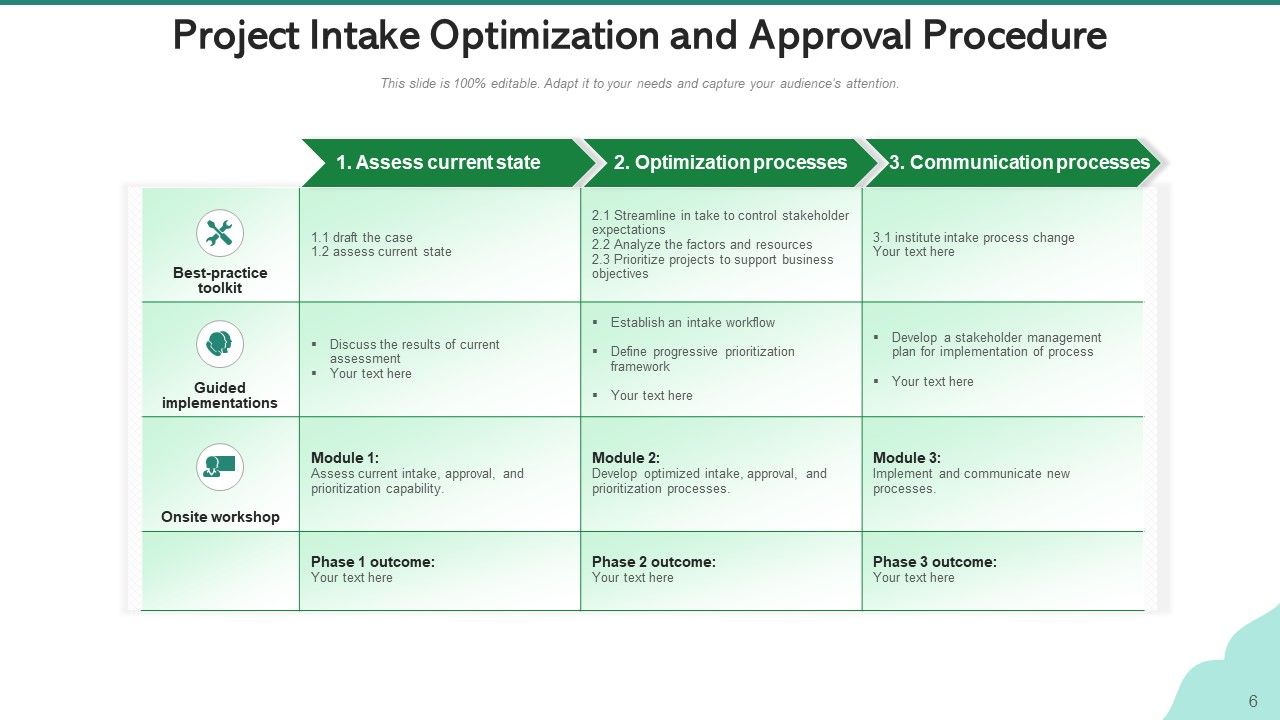 Project Intake Optimization and Approval Procedure

This slide is 100% editable. Adapt it to your needs and capture your audience's attention.

| | 1. Assess current state | 2. Optimization processes | 3. Communication processes |
|---|---|---|---|
| Best-practice toolkit | 1.1 draft the case 1.2 assess current state | 2.1 Streamline in take to control stakeholder expectations 2.2 Analyze the factors and resources 2.3 Prioritize projects to support business objectives | 3.1 institute intake process change Your text here |
| Guided implementations | ▪ Discuss the results of current assessment ▪ Your text here | ▪ Establish an intake workflow ▪ Define progressive prioritization framework ▪ Your text here | ▪ Develop a stakeholder management plan for implementation of process ▪ Your text here |
| Onsite workshop | Module 1: Assess current intake, approval, and prioritization capability. | Module 2: Develop optimized intake, approval, and prioritization processes. | Module 3: Implement and communicate new processes. |
| | Phase 1 outcome: Your text here | Phase 2 outcome: Your text here | Phase 3 outcome: Your text here |

6